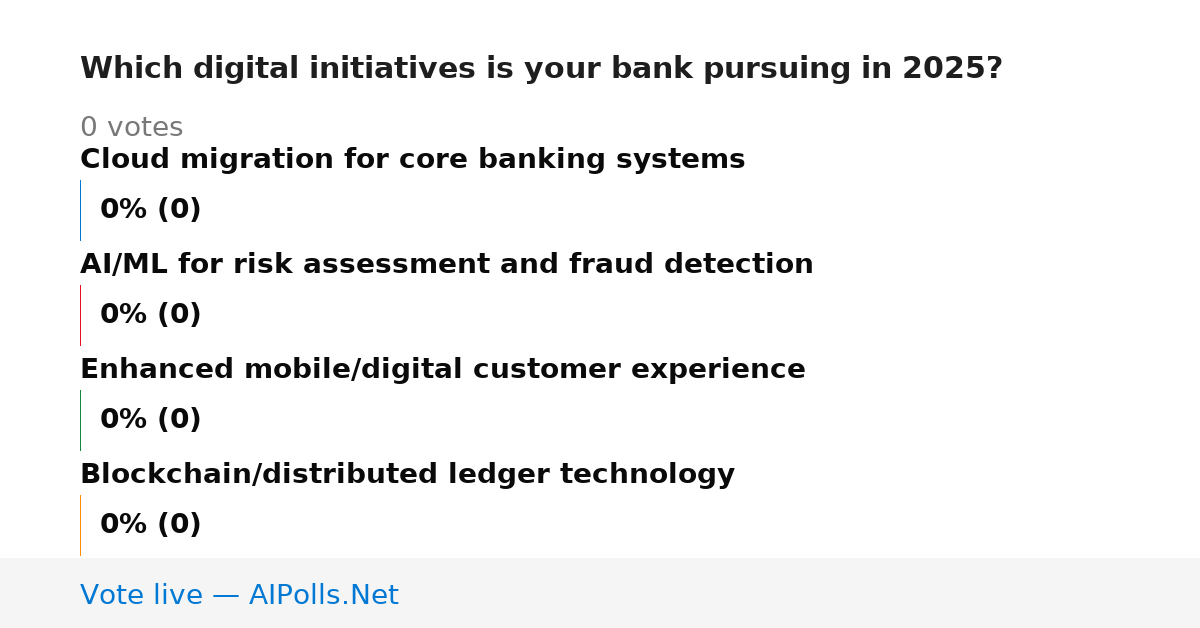 Which digital initiatives is your bank pursuing in 2025?

0 votes

Cloud migration for core banking systems

0% (0)

AI/ML for risk assessment and fraud detection

0% (0)

Enhanced mobile/digital customer experience

0% (0)

Blockchain/distributed ledger technology

0% (0)

Vote live — AIPolls.Net